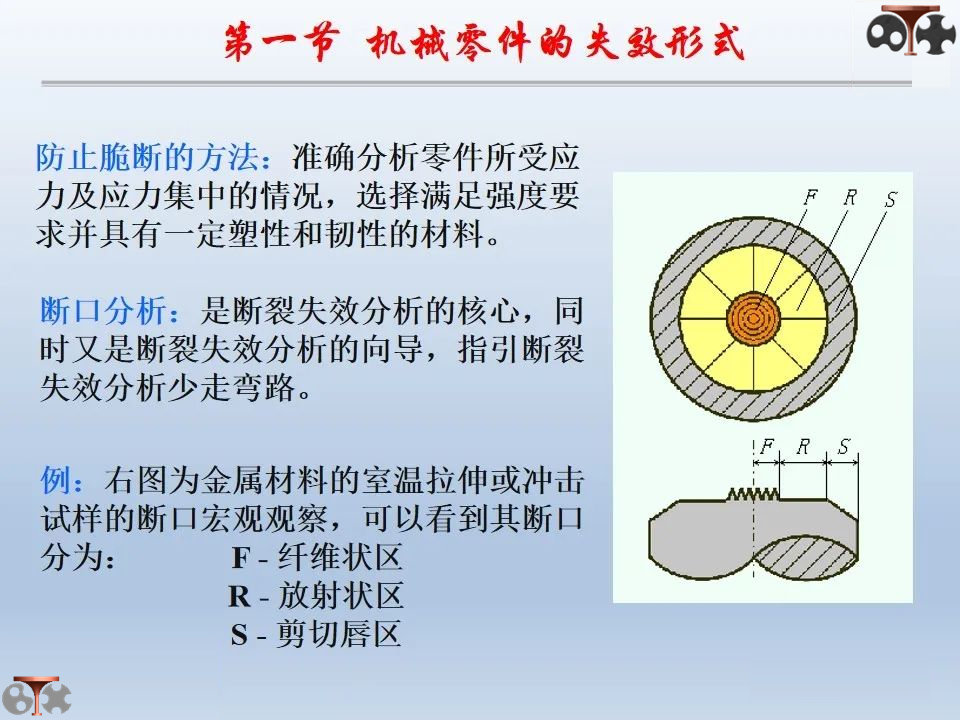 第一节 机械零件的失效形式

防止脆断的方法：准确分析零件所受应力及应力集中的情况，选择满足强度要求并具有一定塑性和韧性的材料。

断口分析：是断裂失效分析的核心，同时又是断裂失效分析的向导，指引断裂失效分析少走弯路。

例：右图为金属材料的室温拉伸或冲击试样的断口宏观观察，可以看到其断口分为：
F - 纤维状区
R - 放射状区
S - 剪切唇区

F R S

F R S